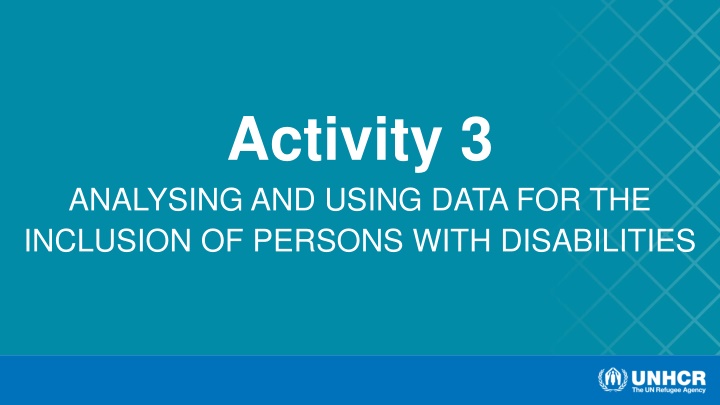 Activity 3

ANALYSING AND USING DATA FOR THE INCLUSION OF PERSONS WITH DISABILITIES

UNHCR
The UN Refugee Agency